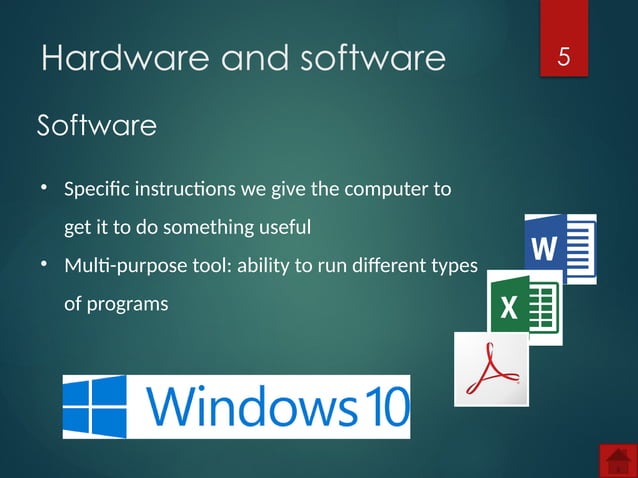 Hardware and software

5

Software

• Specific instructions we give the computer to get it to do something useful
• Multi-purpose tool: ability to run different types of programs

W

X

Windows 10